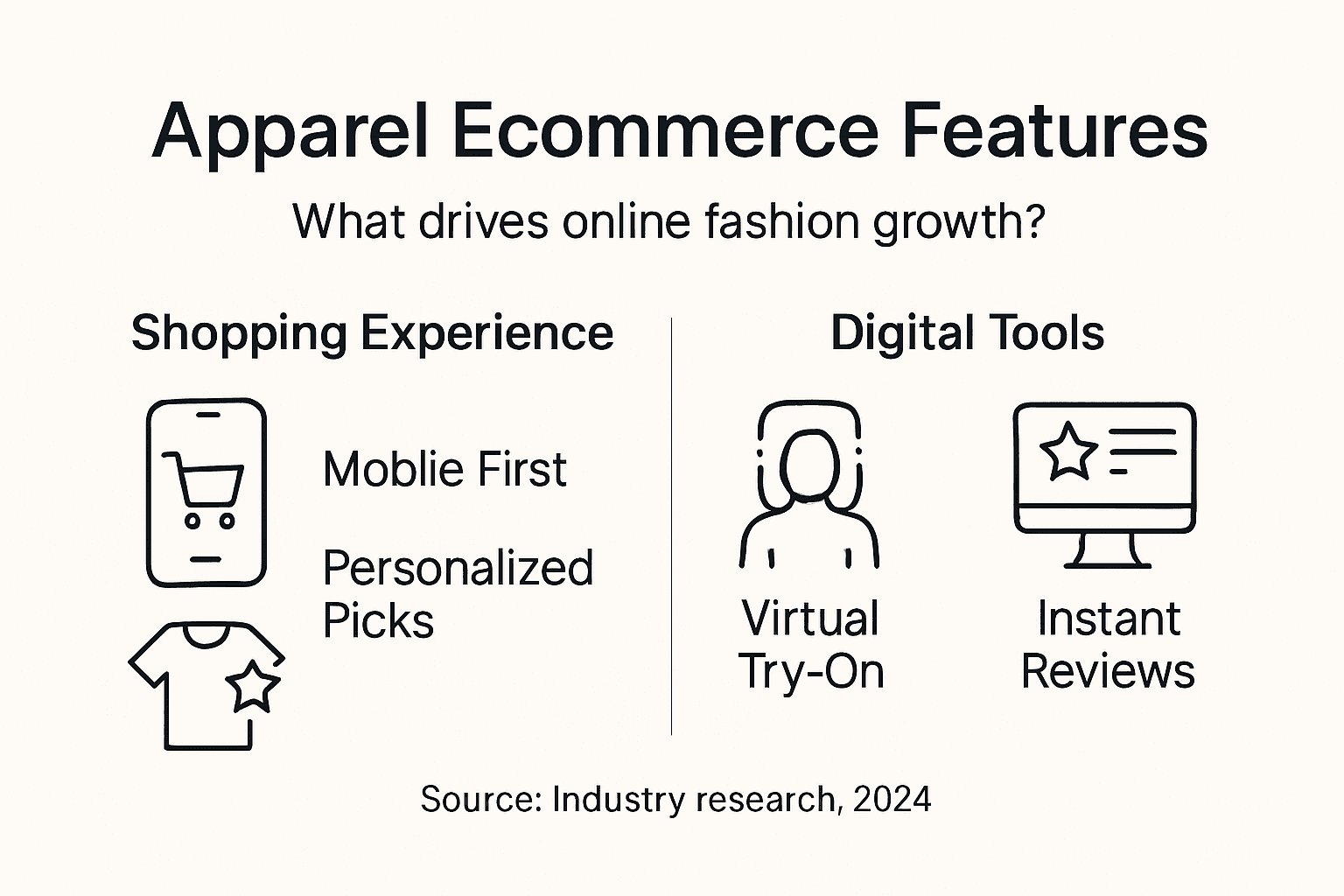 Apparel Ecommerce Features

What drives online fashion growth?

Shopping Experience

Moblie First

Personalized Picks

Digital Tools

Virtual Try-On

Instant Reviews

Source: Industry research, 2024